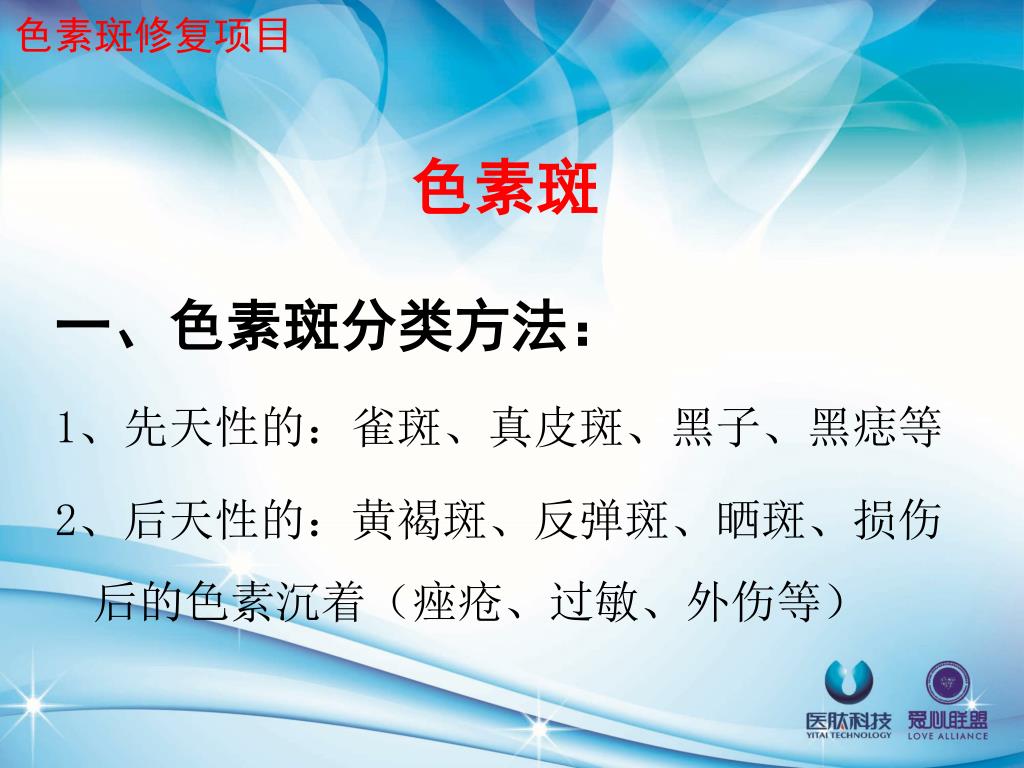 色素斑修复项目

色素斑

一、色素斑分类方法：

1、先天性的：雀斑、真皮斑、黑子、黑痣等

2、后天性的：黄褐斑、反弹斑、晒斑、损伤后的色素沉着（痤疮、过敏、外伤等）

医肽科技
YITAI TECHNOLOGY

爱心联盟
LOVE ALLIANCE